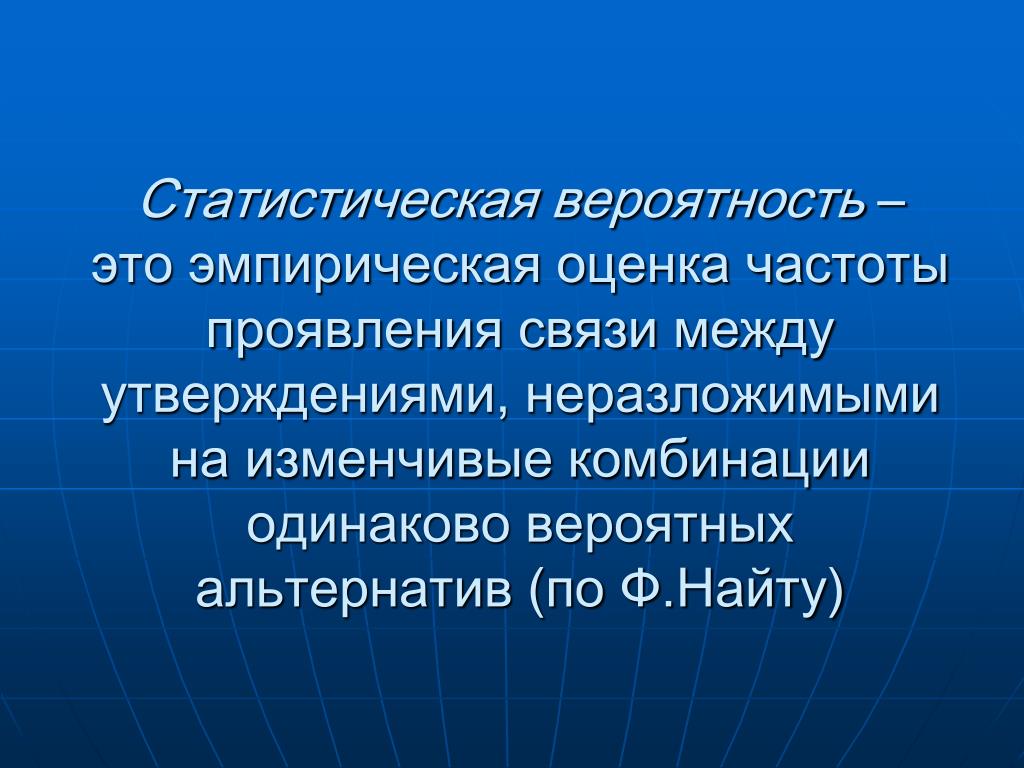 Статистическая вероятность – это эмпирическая оценка частоты проявления связи между утверждениями, неразложимыми на изменчивые комбинации одинаково вероятных альтернатив (по Ф.Найту)